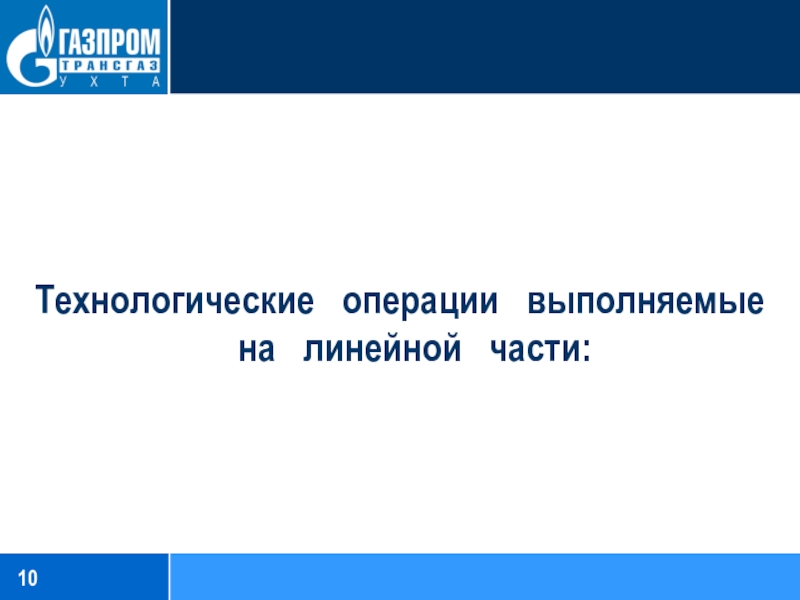 ГАЗПРОМ
ТРАНСГАЗ
УХТА

Технологические операции выполняемые на линейной части:

10